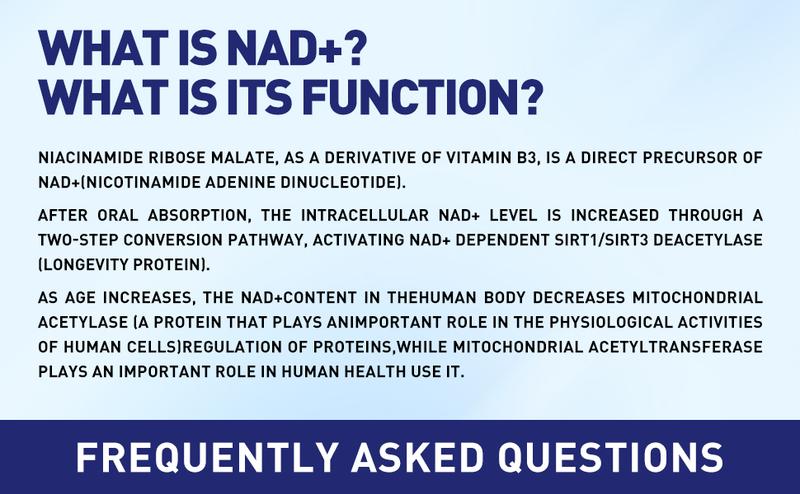 WHAT IS NAD+?
WHAT IS ITS FUNCTION?

NIACINAMIDE RIBOSE MALATE, AS A DERIVATIVE OF VITAMIN B3, IS A DIRECT PRECURSOR OF NAD+(NICOTINAMIDE ADENINE DINUCLEOTIDE).

AFTER ORAL ABSORPTION, THE INTRACELLULAR NAD+ LEVEL IS INCREASED THROUGH A TWO-STEP CONVERSION PATHWAY, ACTIVATING NAD+ DEPENDENT SIRT1/SIRT3 DEACETYLASE (LONGEVITY PROTEIN).

AS AGE INCREASES, THE NAD+CONTENT IN THEHUMAN BODY DECREASES MITOCHONDRIAL ACETYLASE (A PROTEIN THAT PLAYS ANIMPORTANT ROLE IN THE PHYSIOLOGICAL ACTIVITIES OF HUMAN CELLS)REGULATION OF PROTEINS,WHILE MITOCHONDRIAL ACETYLTRANSFERASE PLAYS AN IMPORTANT ROLE IN HUMAN HEALTH USE IT.

FREQUENTLY ASKED QUESTIONS